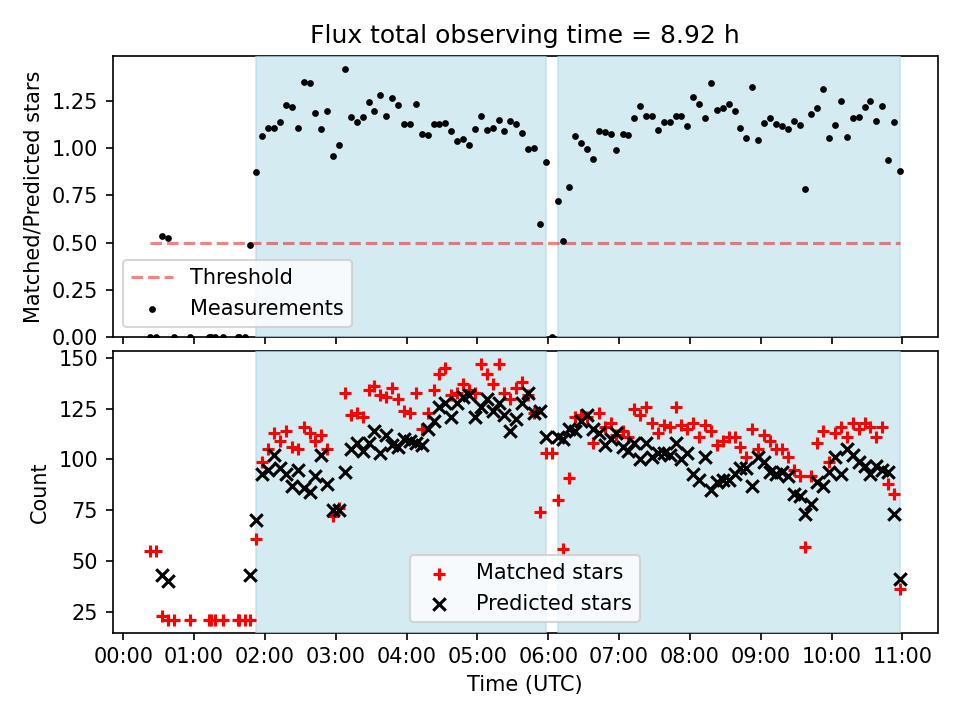 Flux total observing time = 8.92 h

Matched/Predicted stars

1.25
1.00
0.75
0.50
0.25
0.00

Threshold
Measurements

Count

150
125
100
75
50
25

Matched stars
Predicted stars

00:00 01:00 02:00 03:00 04:00 05:00 06:00 07:00 08:00 09:00 10:00 11:00

Time (UTC)